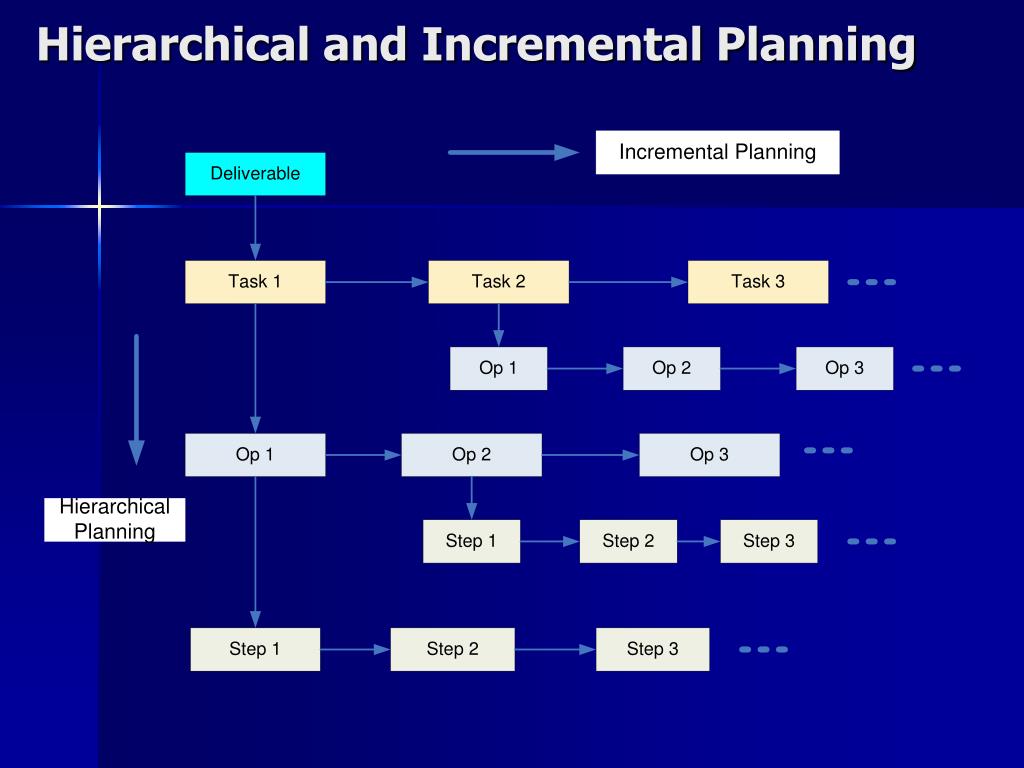 Hierarchical and Incremental Planning

Incremental Planning

Deliverable

Task 1

Task 2

Task 3

Op 1

Op 2

Op 3

Op 1

Op 2

Op 3

Hierarchical Planning

Step 1

Step 2

Step 3

Step 1

Step 2

Step 3